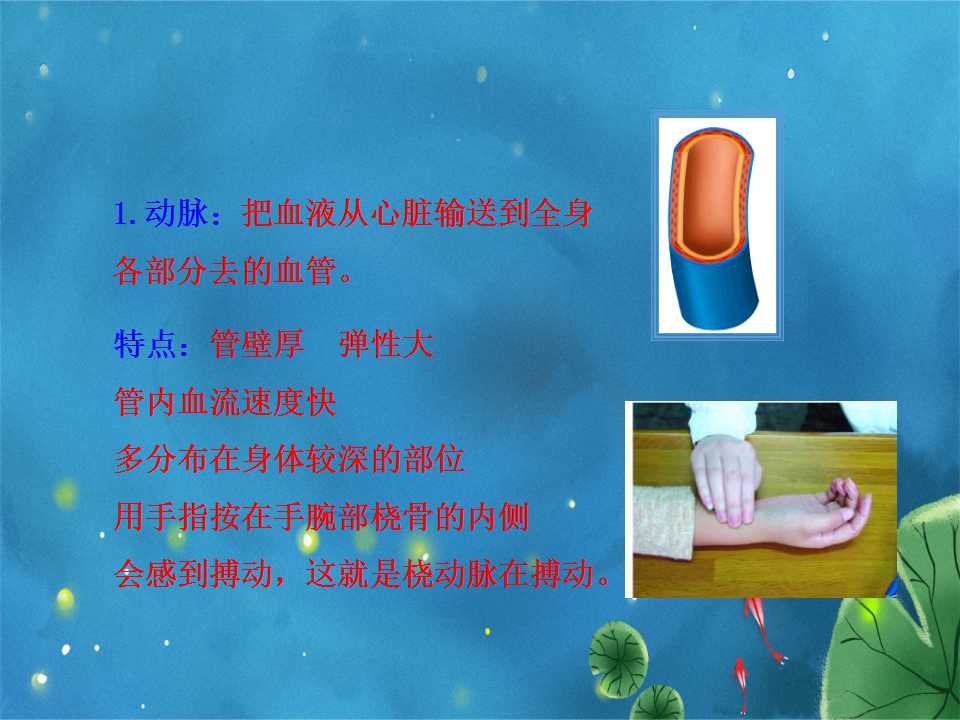 1.动脉：把血液从心脏输送到全身各部分去的血管。

特点：管壁厚 弹性大

管内血流速度快

多分布在身体较深的部位

用手指按在手腕部桡骨的内侧

会感到搏动，这就是桡动脉在搏动。